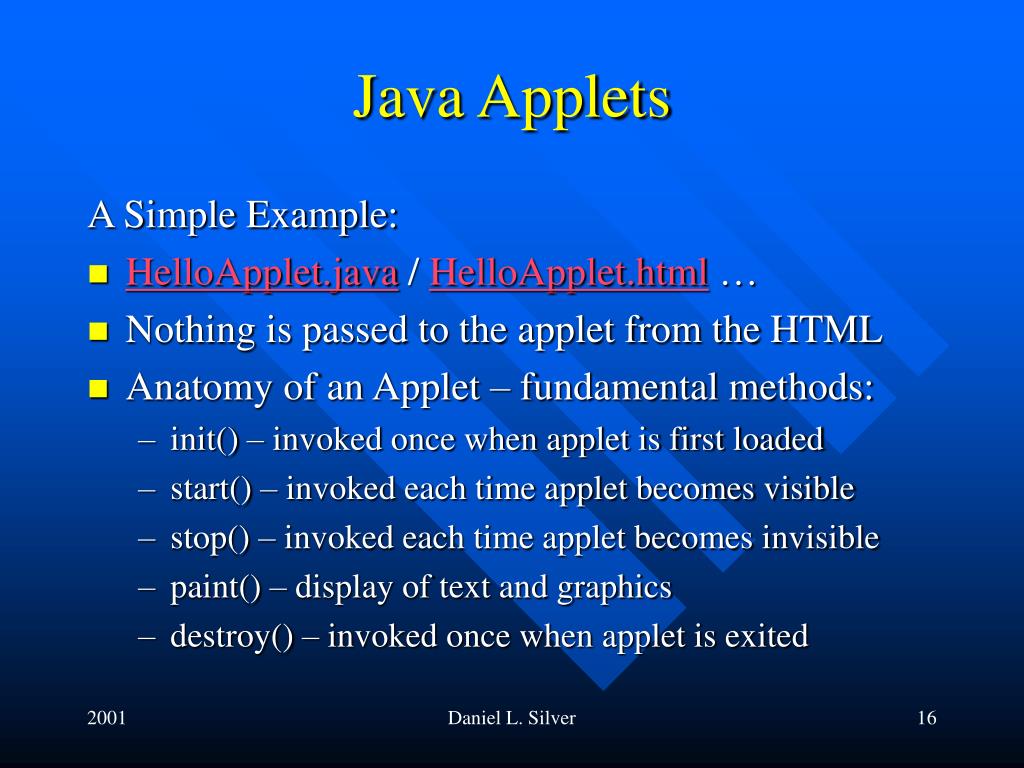 Java Applets

A Simple Example:

- HelloApplet.java / HelloApplet.html …
- Nothing is passed to the applet from the HTML
- Anatomy of an Applet – fundamental methods:
  – init() – invoked once when applet is first loaded
  – start() – invoked each time applet becomes visible
  – stop() – invoked each time applet becomes invisible
  – paint() – display of text and graphics
  – destroy() – invoked once when applet is exited

2001 Daniel L. Silver 16